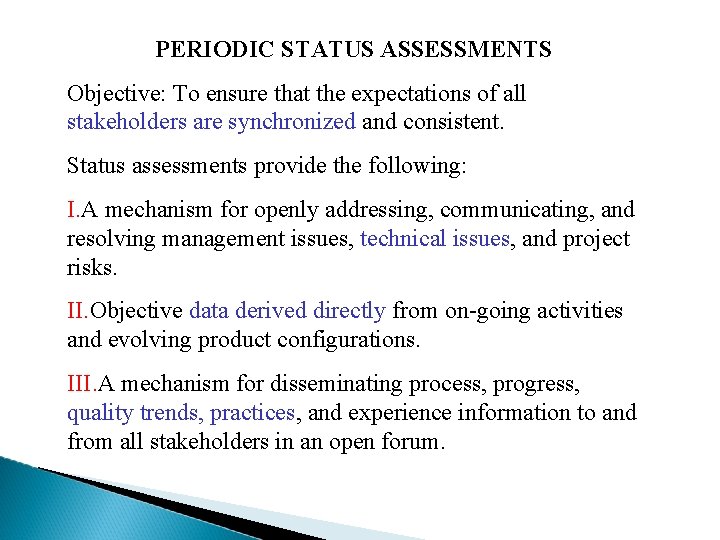 PERIODIC STATUS ASSESSMENTS

Objective: To ensure that the expectations of all stakeholders are synchronized and consistent.

Status assessments provide the following:

I.A mechanism for openly addressing, communicating, and resolving management issues, technical issues, and project risks.

II.Objective data derived directly from on-going activities and evolving product configurations.

III.A mechanism for disseminating process, progress, quality trends, practices, and experience information to and from all stakeholders in an open forum.